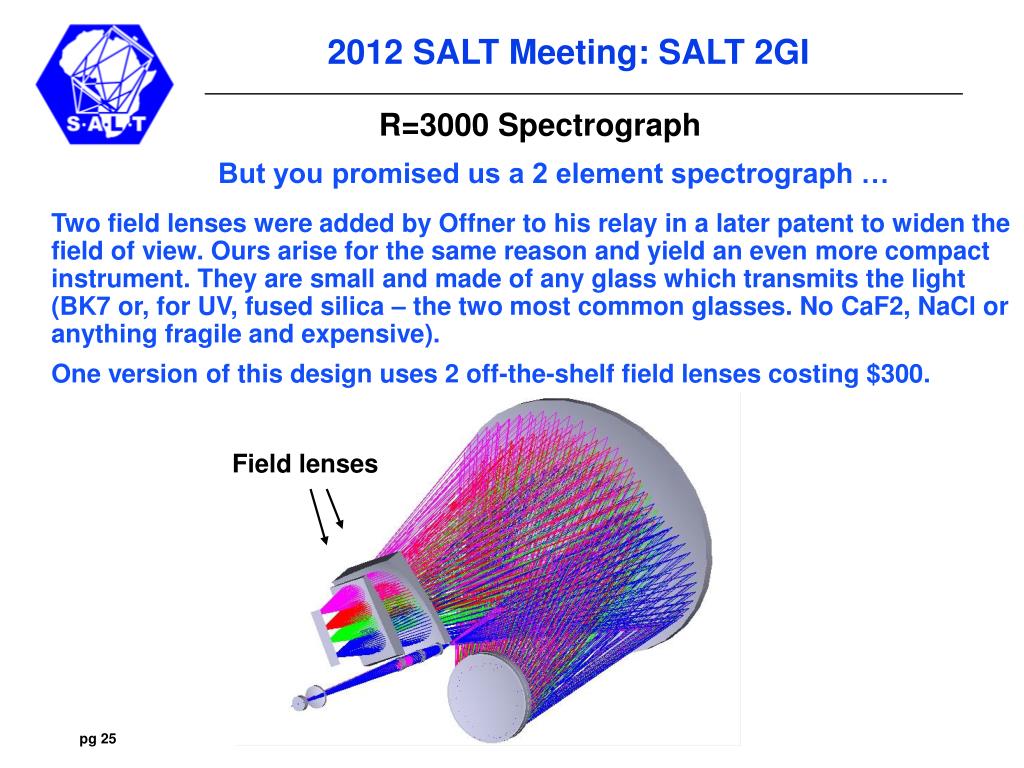 S·A·L·T

2012 SALT Meeting: SALT 2GI

R=3000 Spectrograph

But you promised us a 2 element spectrograph …

Two field lenses were added by Offner to his relay in a later patent to widen the field of view. Ours arise for the same reason and yield an even more compact instrument. They are small and made of any glass which transmits the light (BK7 or, for UV, fused silica – the two most common glasses. No CaF2, NaCl or anything fragile and expensive).

One version of this design uses 2 off-the-shelf field lenses costing $300.

Field lenses

pg 25